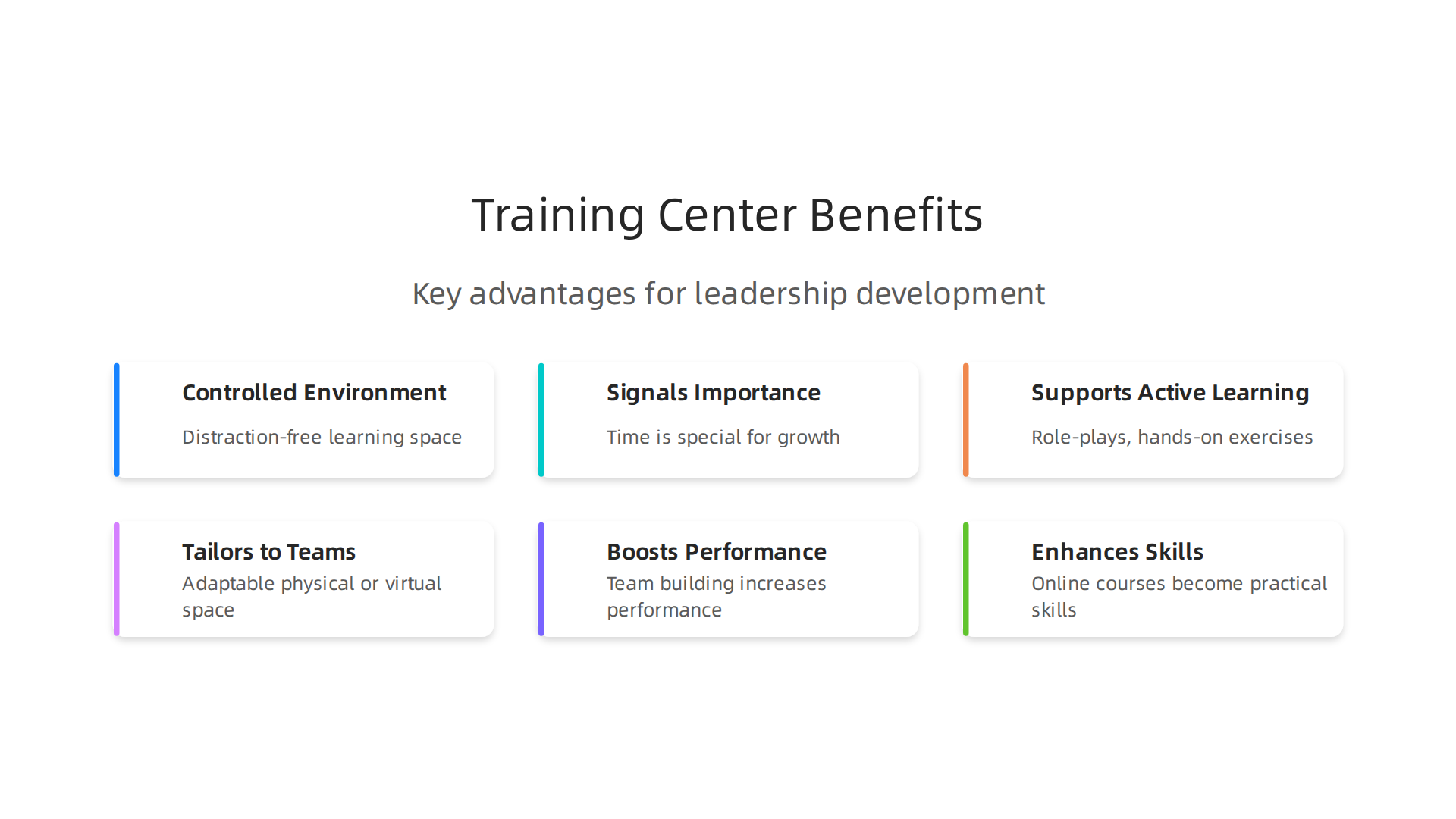 Training Center Benefits

Key advantages for leadership development

Controlled Environment

Distraction-free learning space

Signals Importance

Time is special for growth

Supports Active Learning

Role-plays, hands-on exercises

Tailors to Teams

Adaptable physical or virtual space

Boosts Performance

Team building increases performance

Enhances Skills

Online courses become practical skills